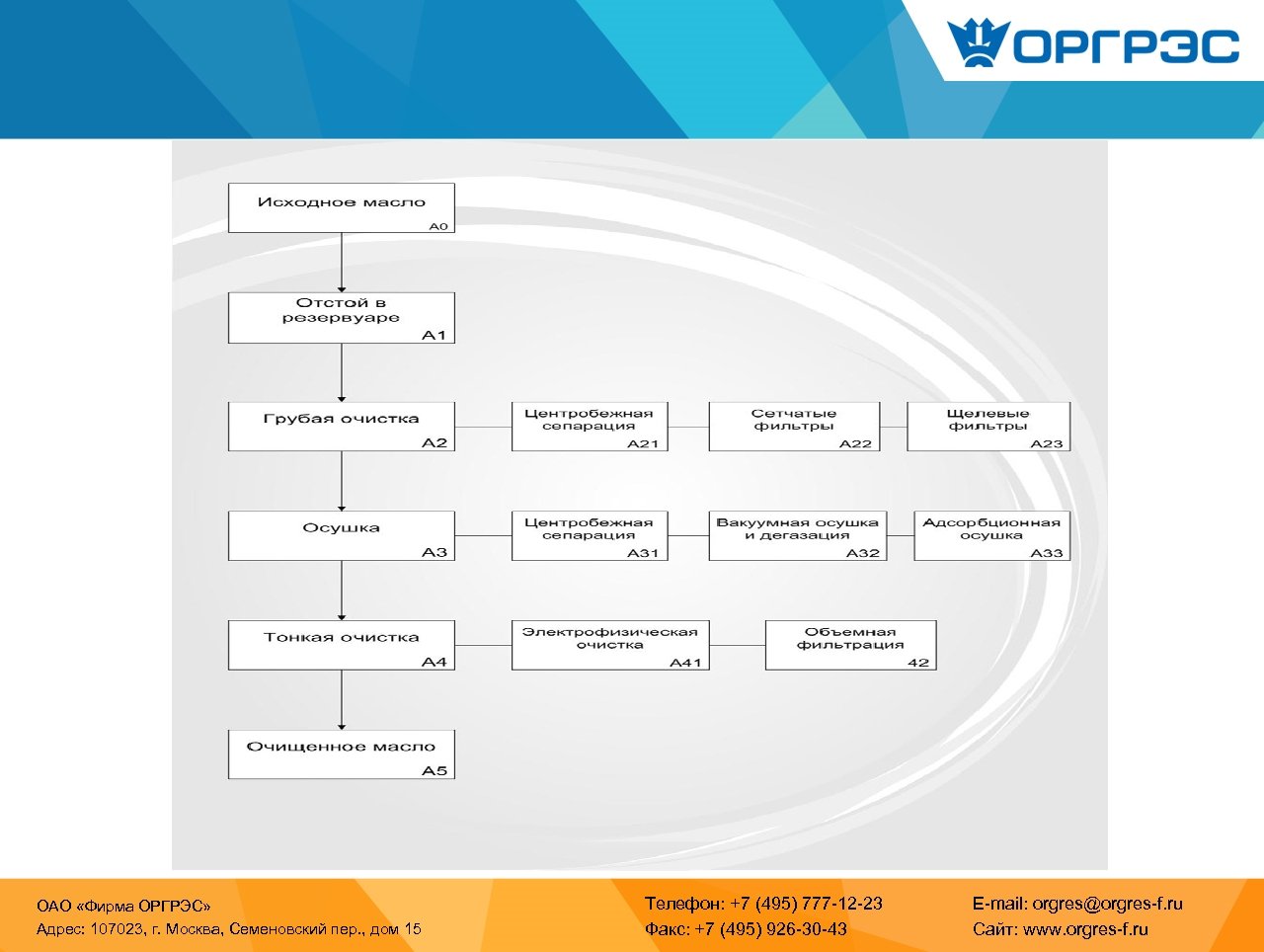 ОРГРЭС

Исходное масло
A0

Отстой в резервуаре
A1

Грубая очистка
A2

Центробежная сепарация
A21

Сетчатые фильтры
A22

Щелевые фильтры
A23

Осушка
A3

Центробежная сепарация
A31

Вакуумная осушка и дегазация
A32

Адсорбционная осушка
A33

Тонкая очистка
A4

Электрофизическая очистка
A41

Объемная фильтрация
42

Очищенное масло
A5

ОАО «Фирма ОРГРЭС»
Адрес: 107023, г. Москва, Семеновский пер., дом 15

Телефон: +7 (495) 777-12-23
Факс: +7 (495) 926-30-43

E-mail: orgres@orgres-f.ru
Сайт: www.orgres-f.ru